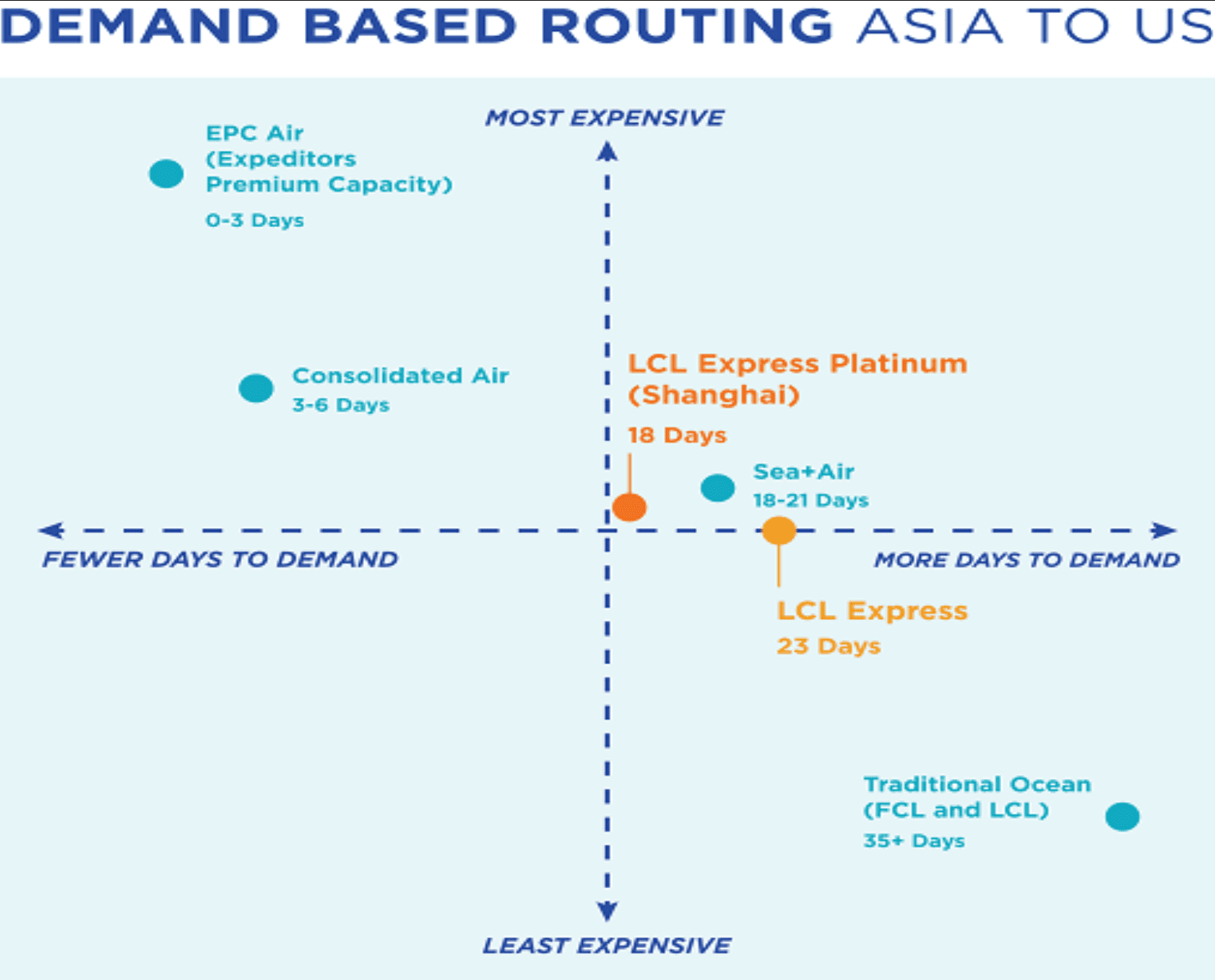 DEMAND BASED ROUTING ASIA TO US

MOST EXPENSIVE

EPC Air (Expeditors Premium Capacity)
0-3 Days

Consolidated Air
3-6 Days

LCL Express Platinum (Shanghai)
18 Days

Sea+Air
18-21 Days

FEWER DAYS TO DEMAND

MORE DAYS TO DEMAND

LCL Express
23 Days

Traditional Ocean (FCL and LCL)
35+ Days

LEAST EXPENSIVE